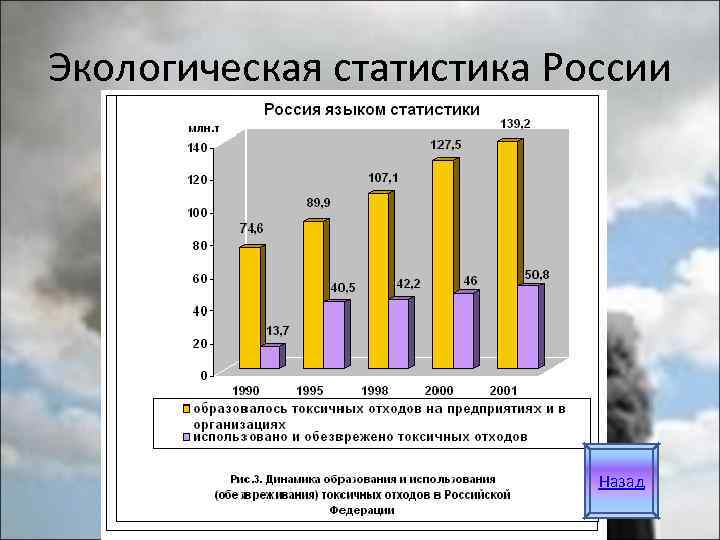 Экологическая статистика России

Россия языком статистики

млн.т

140
120
100
80
60
40
20
0

74,6
13,7
89,9
40,5
107,1
42,2
127,5
46
139,2
50,8

1990 1995 1998 2000 2001

образовалось токсичных отходов на предприятиях и в организациях
использовано и обезврежено токсичных отходов

Рис.3. Динамика образования и использования (обезвреживания) токсичных отходов в Российской Федерации

Назад